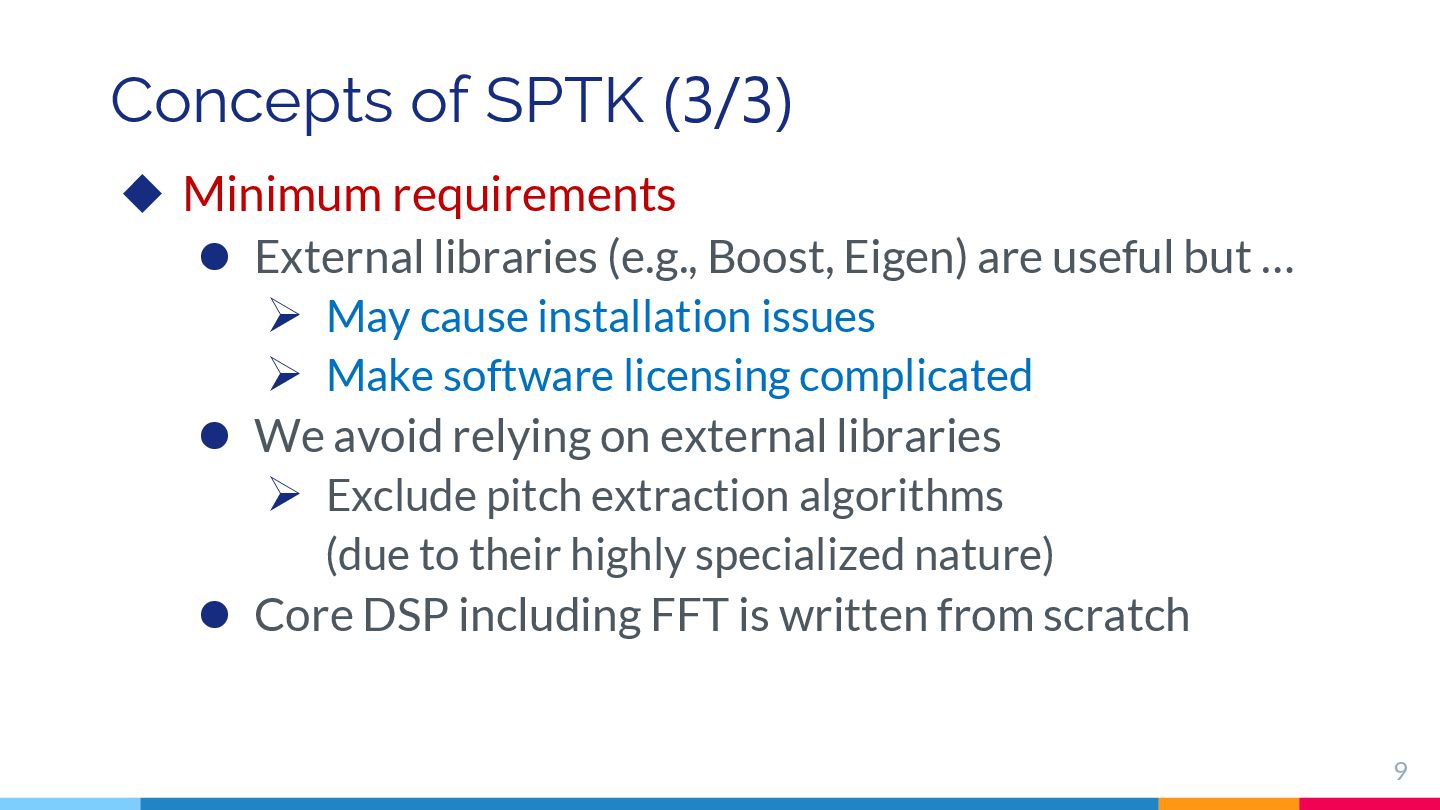 Concepts of SPTK (3/3)

◆ Minimum requirements

● External libraries (e.g., Boost, Eigen) are useful but …

➢ May cause installation issues

➢ Make software licensing complicated

● We avoid relying on external libraries

➢ Exclude pitch extraction algorithms (due to their highly specialized nature)

● Core DSP including FFT is written from scratch

9